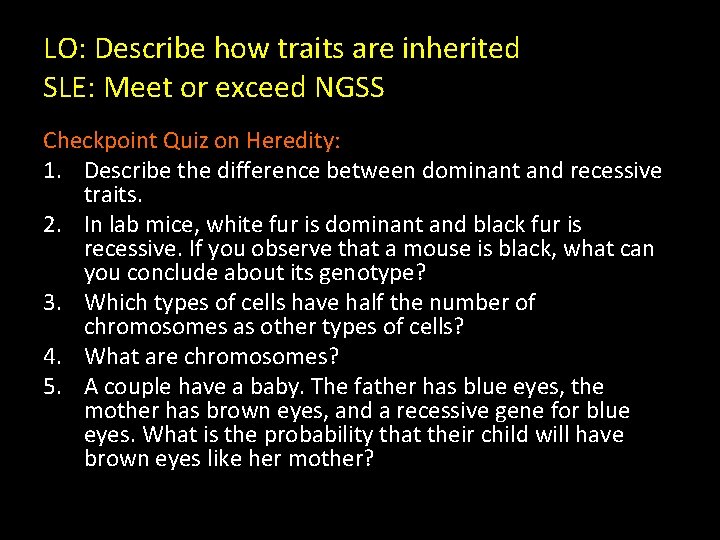 LO: Describe how traits are inherited
SLE: Meet or exceed NGSS

Checkpoint Quiz on Heredity:
1. Describe the difference between dominant and recessive traits.
2. In lab mice, white fur is dominant and black fur is recessive. If you observe that a mouse is black, what can you conclude about its genotype?
3. Which types of cells have half the number of chromosomes as other types of cells?
4. What are chromosomes?
5. A couple have a baby. The father has blue eyes, the mother has brown eyes, and a recessive gene for blue eyes. What is the probability that their child will have brown eyes like her mother?